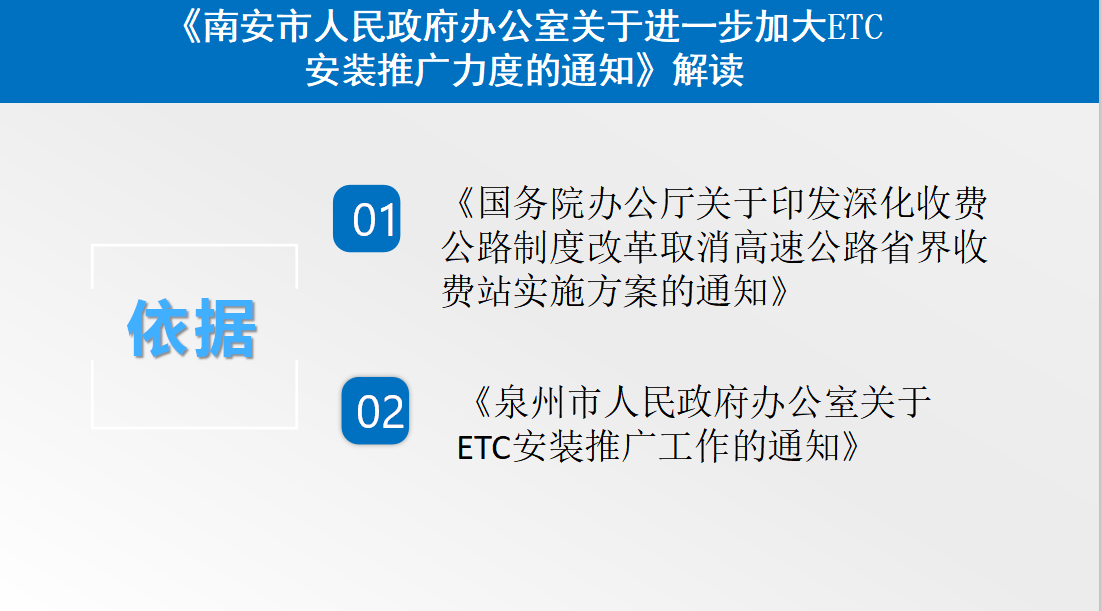 《南安市人民政府办公室关于进一步加大ETC安装推广力度的通知》解读

依据

01

《国务院办公厅关于印发深化收费公路制度改革取消高速公路省界收费站实施方案的通知》

02

《泉州市人民政府办公室关于ETC安装推广工作的通知》